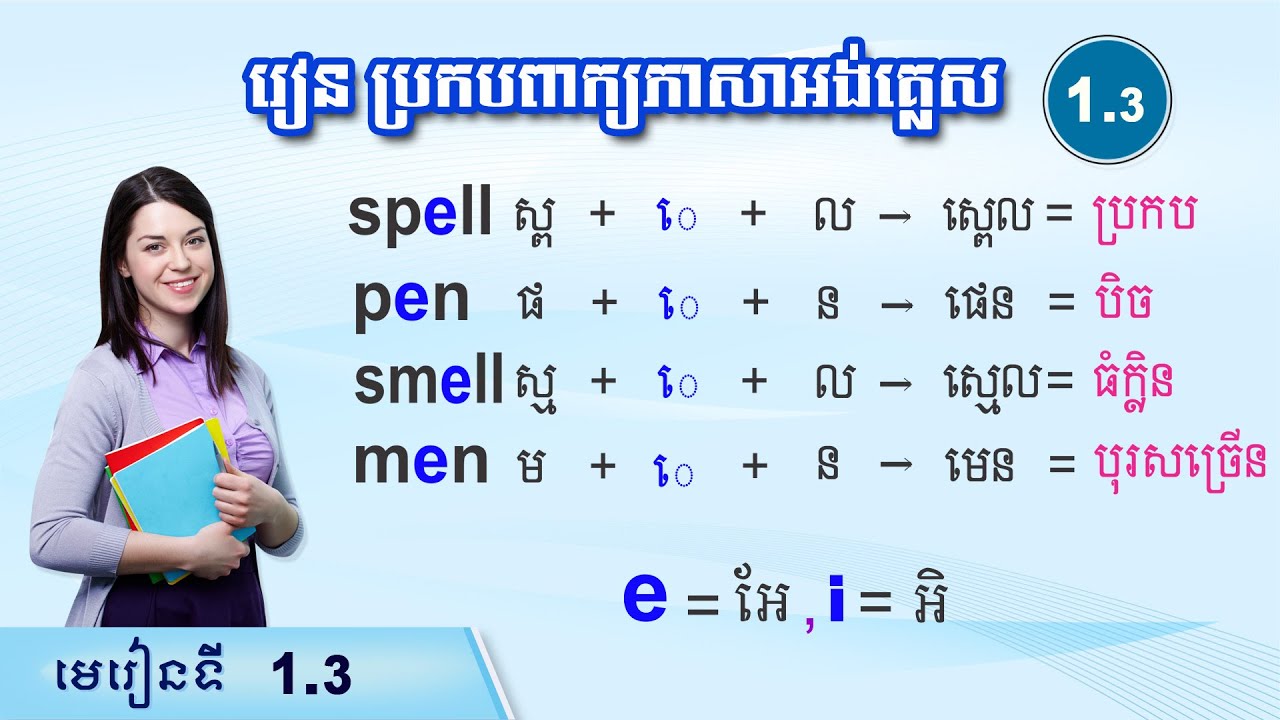 រៀន ប្រកបពាក្យភាសាអង់គ្លេស 1.3

spell ស្ព + េ + ល → ស្ពេល = ប្រកប

pen ផ + េ + ន → ផេន = ប៊ិច

smell ស្ម + េ + ល → ស្មេល = ធុំក្លិន

men ម + េ + ន → មេន = បុរសច្រើន

e = អែ , i = អិ

មេរៀនទី 1.3